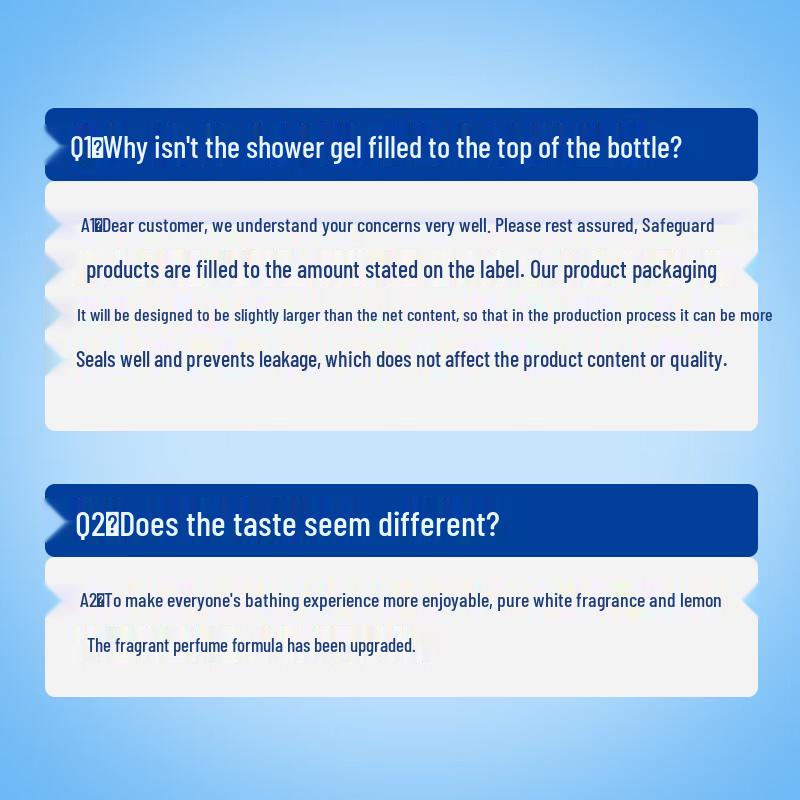 Q1�Why isn't the shower gel filled to the top of the bottle?

A1�Dear customer, we understand your concerns very well. Please rest assured, Safeguard products are filled to the amount stated on the label. Our product packaging It will be designed to be slightly larger than the net content, so that in the production process it can be more Seals well and prevents leakage, which does not affect the product content or quality.

Q2�Does the taste seem different?

A2�To make everyone's bathing experience more enjoyable, pure white fragrance and lemon The fragrant perfume formula has been upgraded.